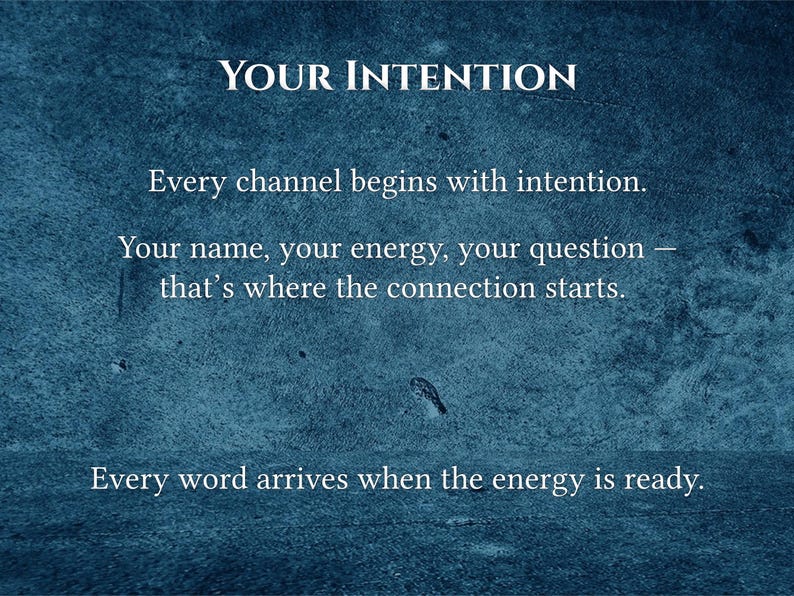 YOUR INTENTION

Every channel begins with intention.

Your name, your energy, your question — that's where the connection starts.

Every word arrives when the energy is ready.